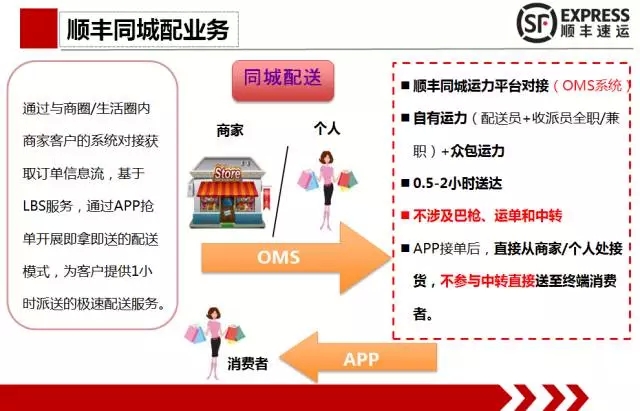 顺丰同城配业务

SF EXPRESS 顺丰速运

通过与商圈/生活圈内商家客户的系统对接获取订单信息流，基于LBS服务，通过APP抢单开展即拿即送的配送模式，为客户提供1小时派送的极速配送服务。

同城配送

商家

Store

个人

OMS

消费者

APP

■ 顺丰同城运力平台对接（OMS系统）

■ 自有运力（配送员+收派员全职/兼职）+众包运力

■ 0.5-2小时送达

■ 不涉及巴枪、运单和中转

■ APP接单后，直接从商家/个人处接货，不参与中转直接送至终端消费者。